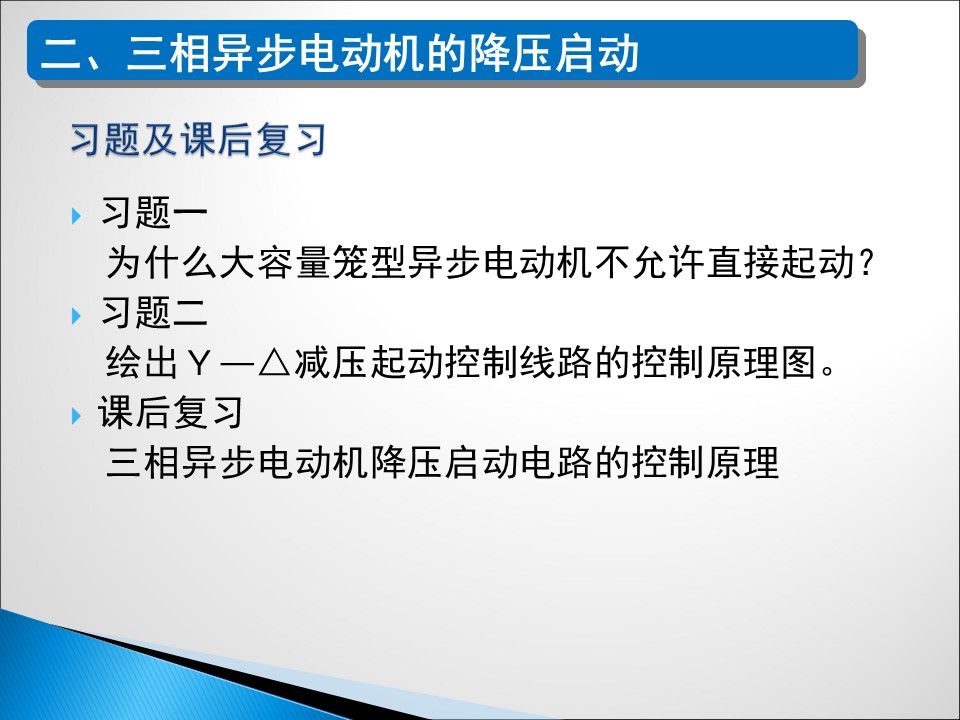 二、三相异步电动机的降压启动

习题及课后复习

习题一

为什么大容量笼型异步电动机不允许直接起动？

习题二

绘出Ｙ—△减压起动控制线路的控制原理图。

课后复习

三相异步电动机降压启动电路的控制原理